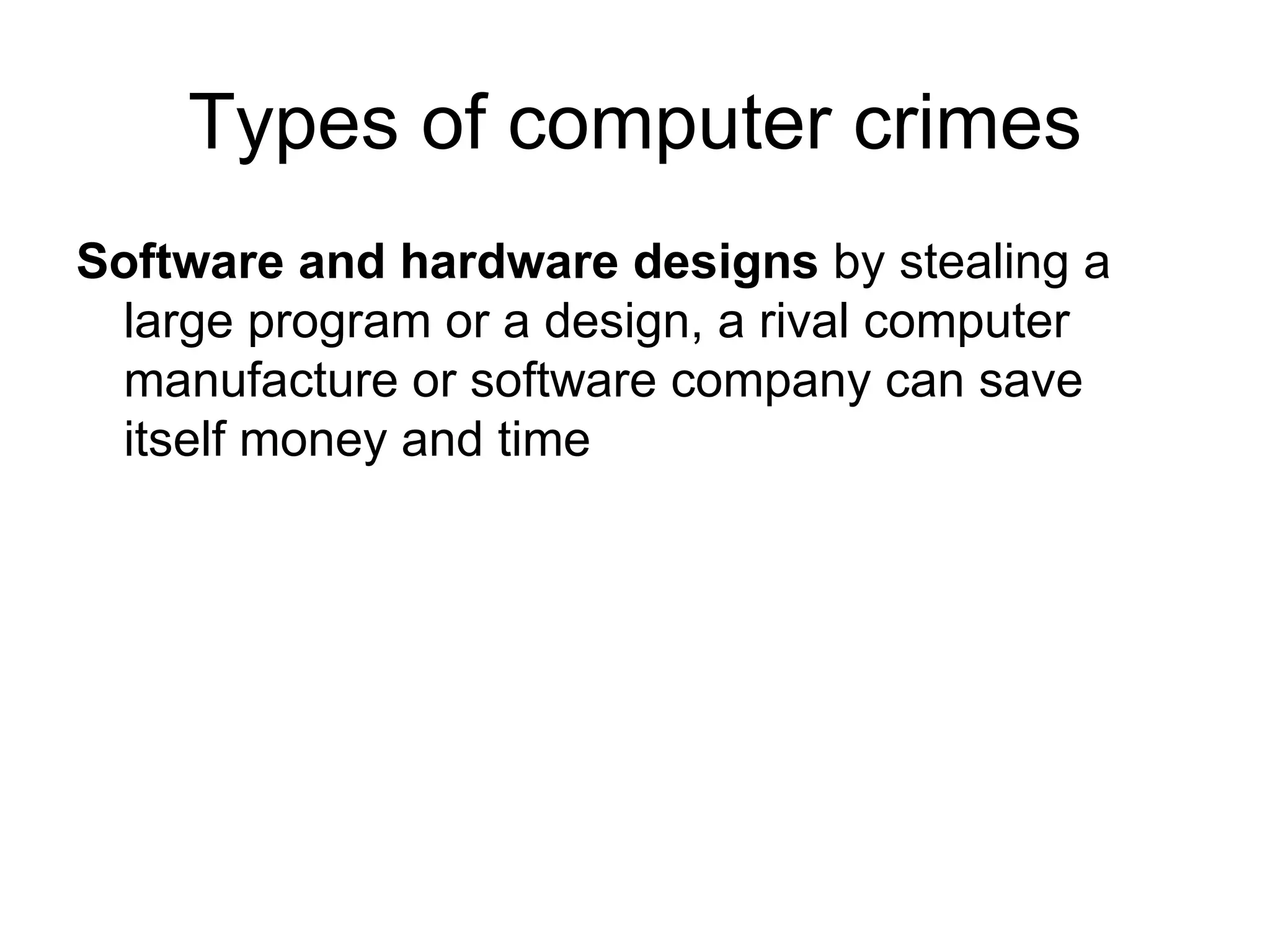 Types of computer crimes

Software and hardware designs by stealing a large program or a design, a rival computer manufacture or software company can save itself money and time